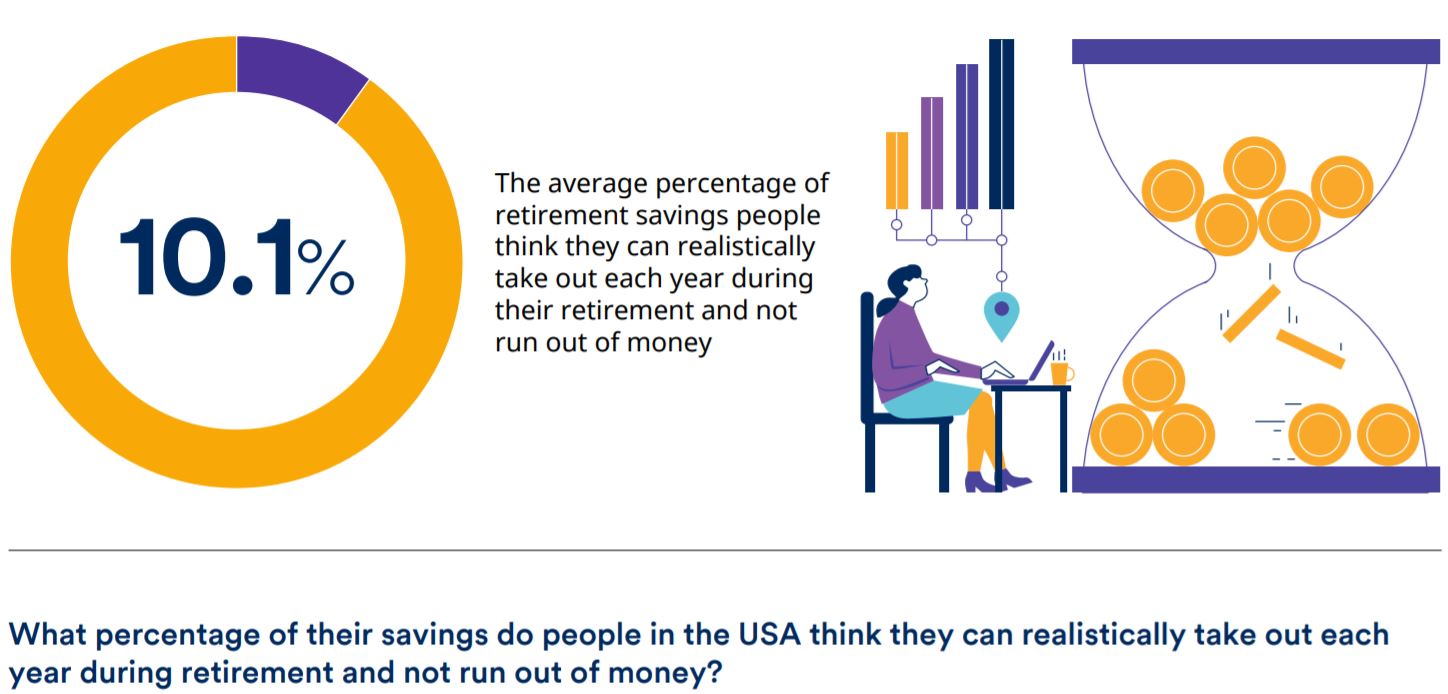 10.1%

The average percentage of retirement savings people think they can realistically take out each year during their retirement and not run out of money

What percentage of their savings do people in the USA think they can realistically take out each year during retirement and not run out of money?